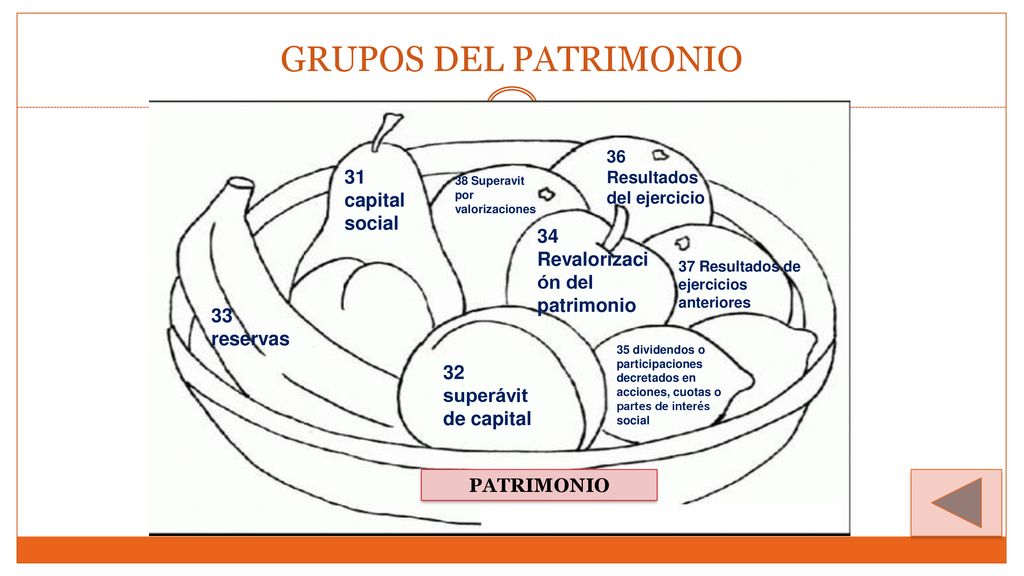 GRUPOS DEL PATRIMONIO

31 capital social

38 Superavit por valorizaciones

36 Resultados del ejercicio

34 Revalorización del patrimonio

37 Resultados de ejercicios anteriores

33 reservas

32 superávit de capital

35 dividendos o participaciones decretados en acciones, cuotas o partes de interés social

PATRIMONIO